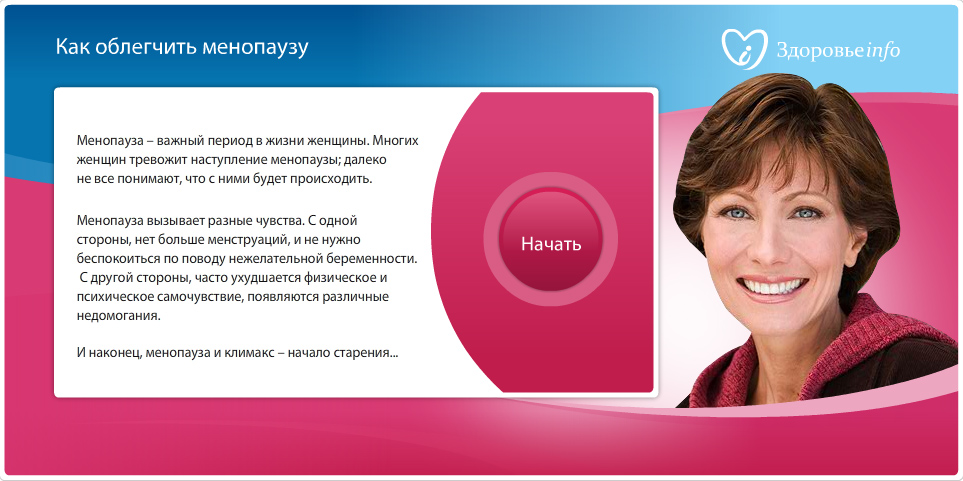 Как облегчить менопаузу

Здоровье info

Менопауза – важный период в жизни женщины. Многих женщин тревожит наступление менопаузы; далеко не все понимают, что с ними будет происходить.

Менопауза вызывает разные чувства. С одной стороны, нет больше менструаций, и не нужно беспокоиться по поводу нежелательной беременности. С другой стороны, часто ухудшается физическое и психическое самочувствие, появляются различные недомогания.

И наконец, менопауза и климакс – начало старения...

Начать